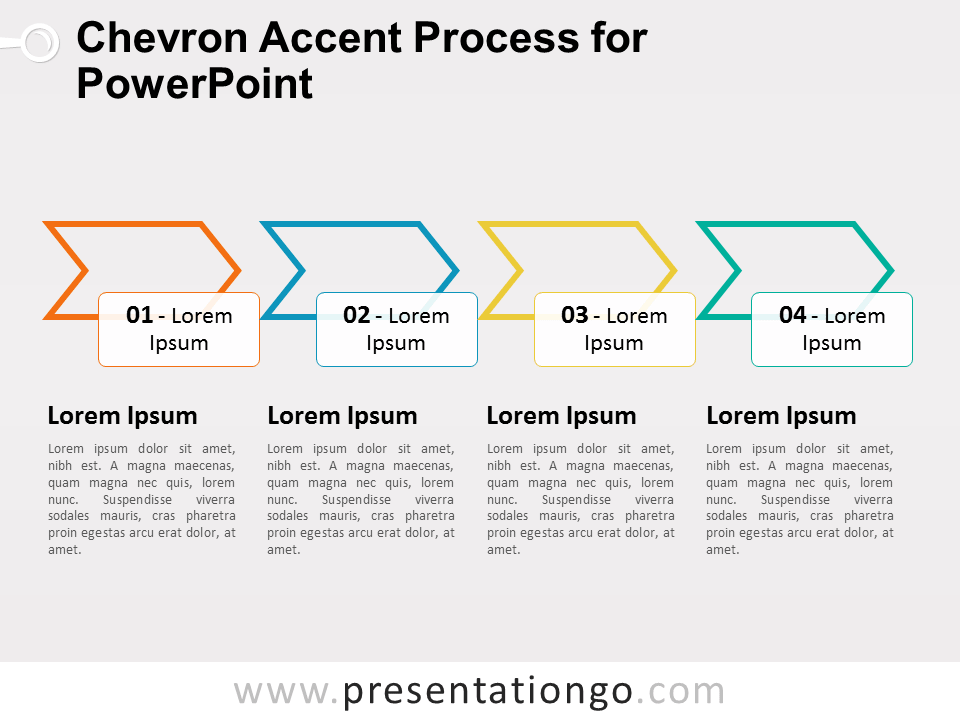 Chevron Accent Process for PowerPoint

01 - Lorem Ipsum

02 - Lorem Ipsum

03 - Lorem Ipsum

04 - Lorem Ipsum

Lorem Ipsum

Lorem ipsum dolor sit amet, nibh est. A magna maecenas, quam magna nec quis, lorem nunc. Suspendisse viverra sodales mauris, cras pharetra proin egestas arcu erat dolor, at amet.

Lorem Ipsum

Lorem ipsum dolor sit amet, nibh est. A magna maecenas, quam magna nec quis, lorem nunc. Suspendisse viverra sodales mauris, cras pharetra proin egestas arcu erat dolor, at amet.

Lorem Ipsum

Lorem ipsum dolor sit amet, nibh est. A magna maecenas, quam magna nec quis, lorem nunc. Suspendisse viverra sodales mauris, cras pharetra proin egestas arcu erat dolor, at amet.

Lorem Ipsum

Lorem ipsum dolor sit amet, nibh est. A magna maecenas, quam magna nec quis, lorem nunc. Suspendisse viverra sodales mauris, cras pharetra proin egestas arcu erat dolor, at amet.

www.presentationgo.com